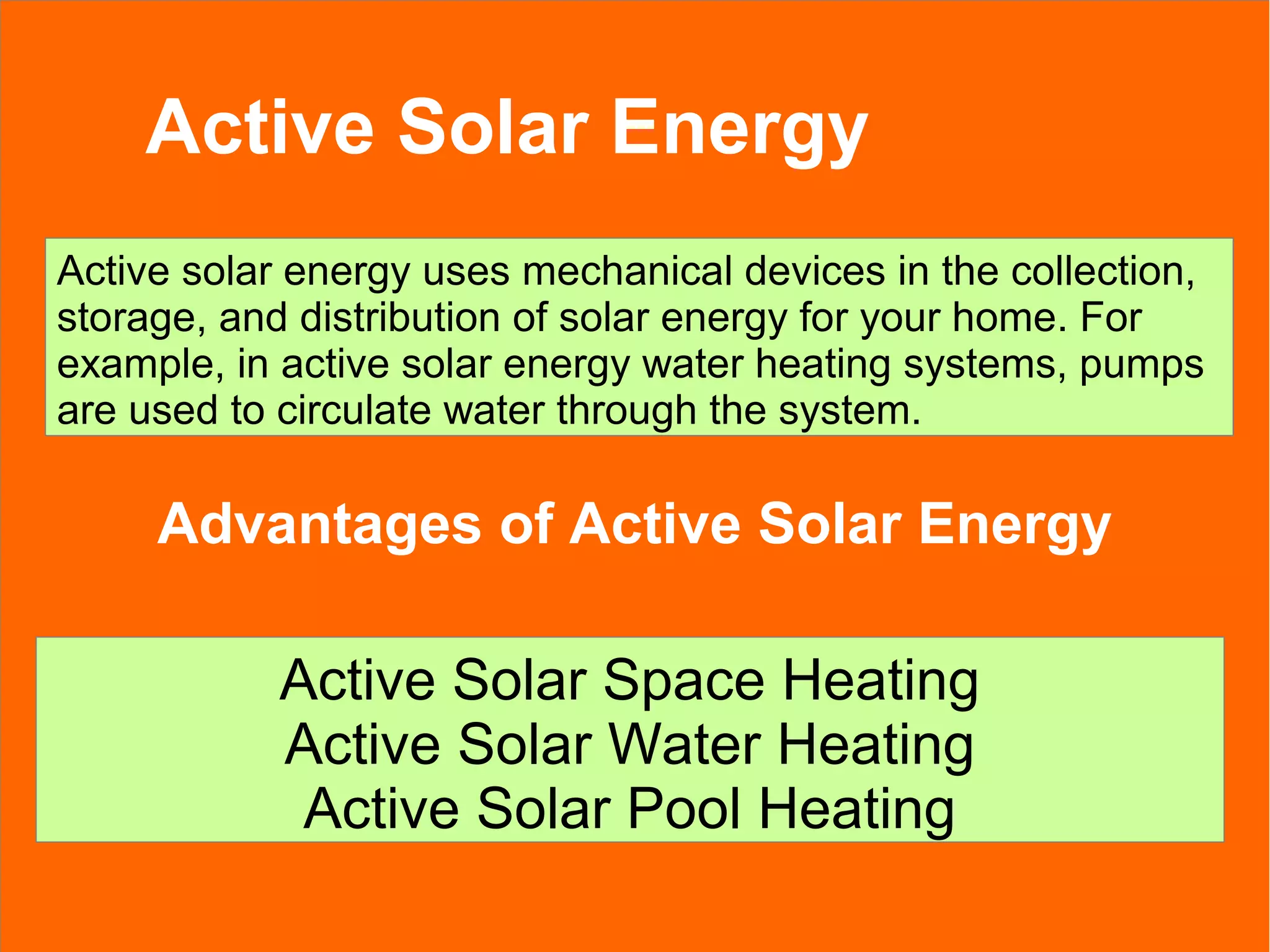 Active Solar Energy

Active solar energy uses mechanical devices in the collection, storage, and distribution of solar energy for your home. For example, in active solar energy water heating systems, pumps are used to circulate water through the system.

Advantages of Active Solar Energy

Active Solar Space Heating
Active Solar Water Heating
Active Solar Pool Heating